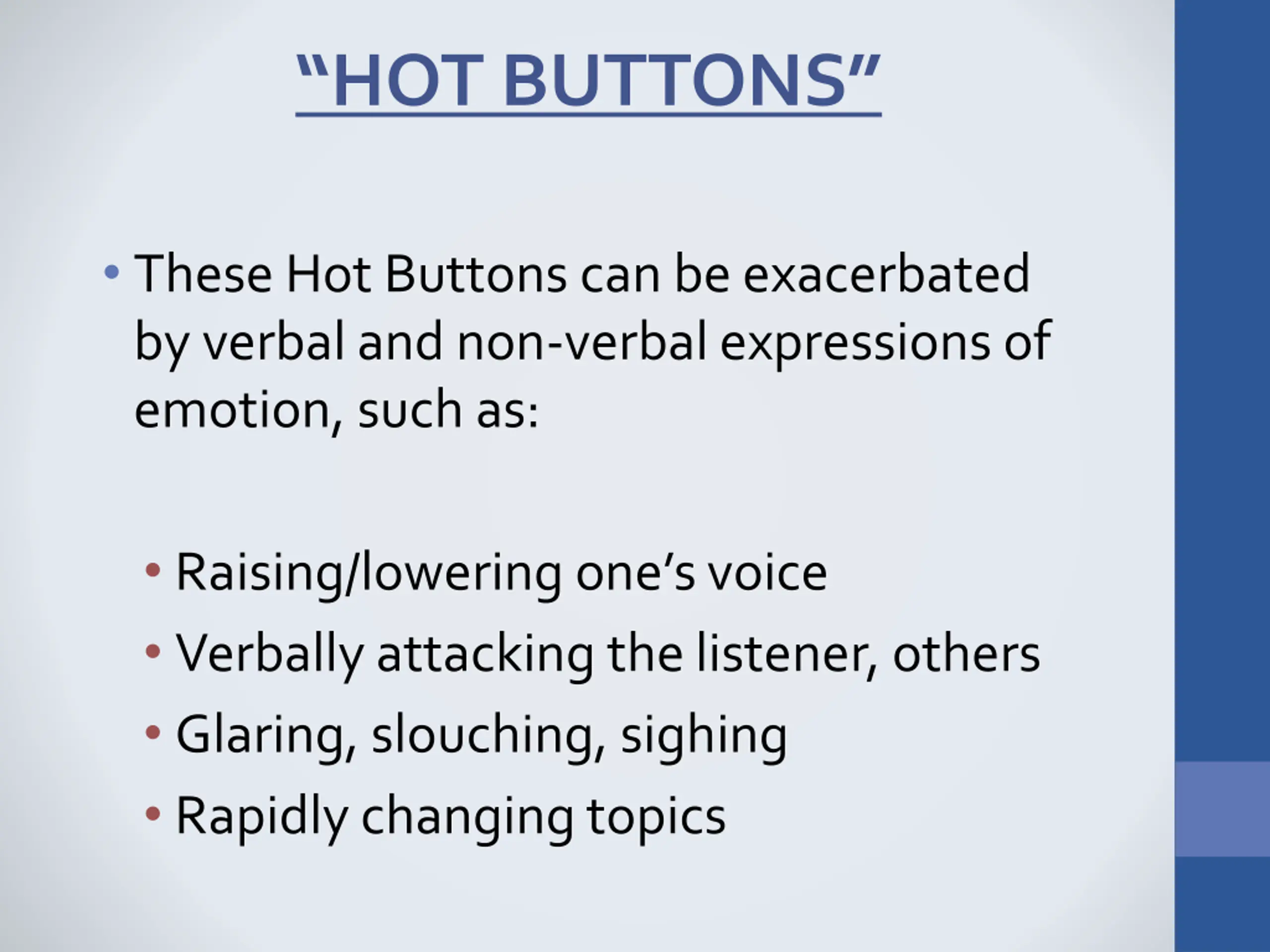 “HOT BUTTONS”

• These Hot Buttons can be exacerbated by verbal and non-verbal expressions of emotion, such as:

• Raising/lowering one’s voice
• Verbally attacking the listener, others
• Glaring, slouching, sighing
• Rapidly changing topics